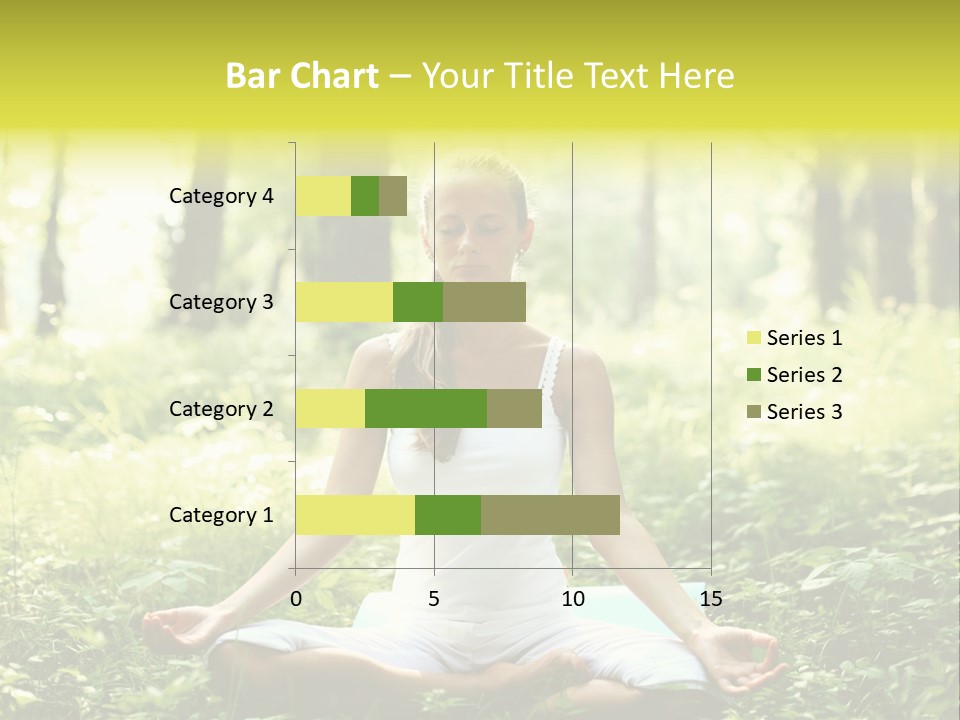 Bar Chart – Your Title Text Here

Category 4
Category 3
Category 2
Category 1

0
5
10
15

Series 1
Series 2
Series 3